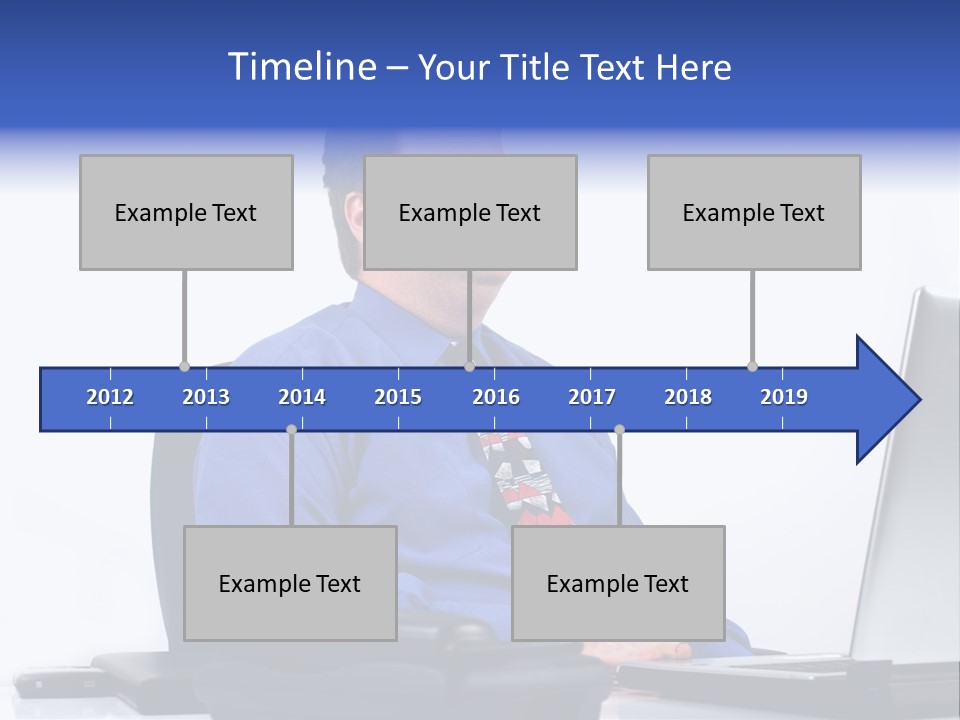 Timeline – Your Title Text Here

Example Text

Example Text

Example Text

2012 2013 2014 2015 2016 2017 2018 2019

Example Text

Example Text